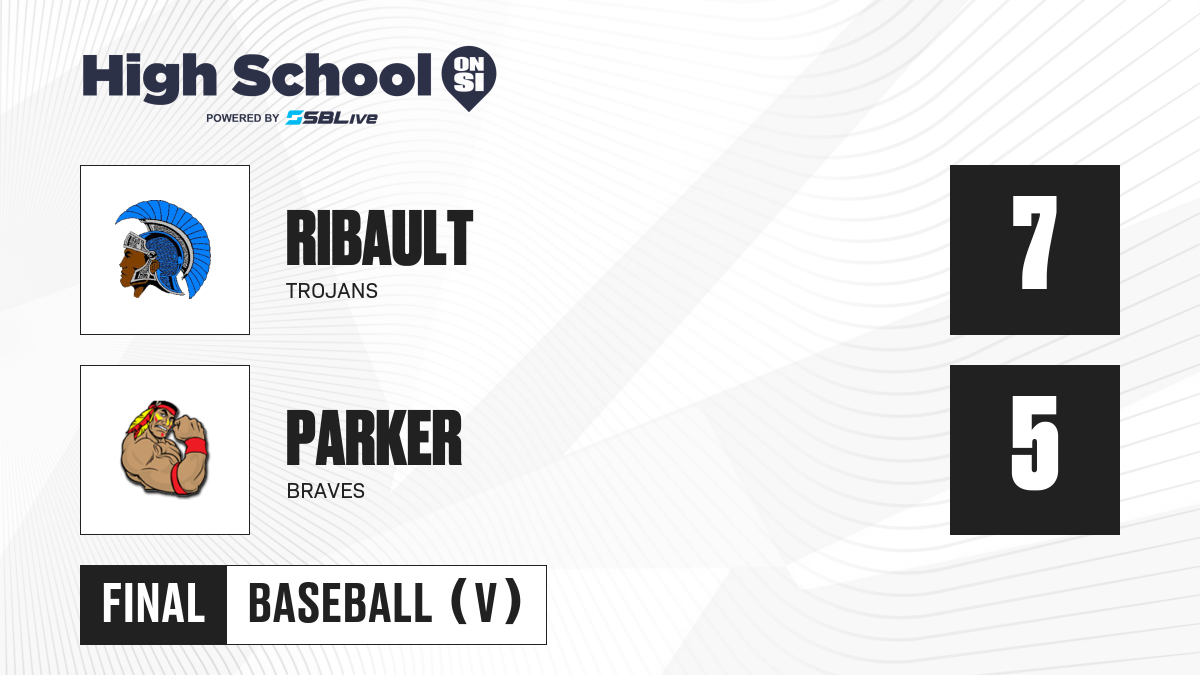 High School ON SI
POWERED BY SBLive

RIBAULT
TROJANS

7

PARKER
BRAVES

5

FINAL BASEBALL (V)